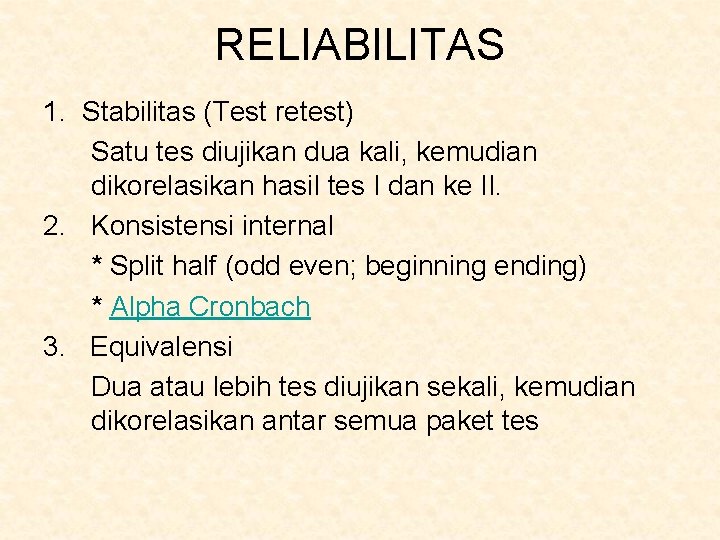 RELIABILITAS

1. Stabilitas (Test retest)

Satu tes diujikan dua kali, kemudian dikorelasikan hasil tes I dan ke II.

2. Konsistensi internal

* Split half (odd even; beginning ending)

* Alpha Cronbach

3. Equivalensi

Dua atau lebih tes diujikan sekali, kemudian dikorelasikan antar semua paket tes